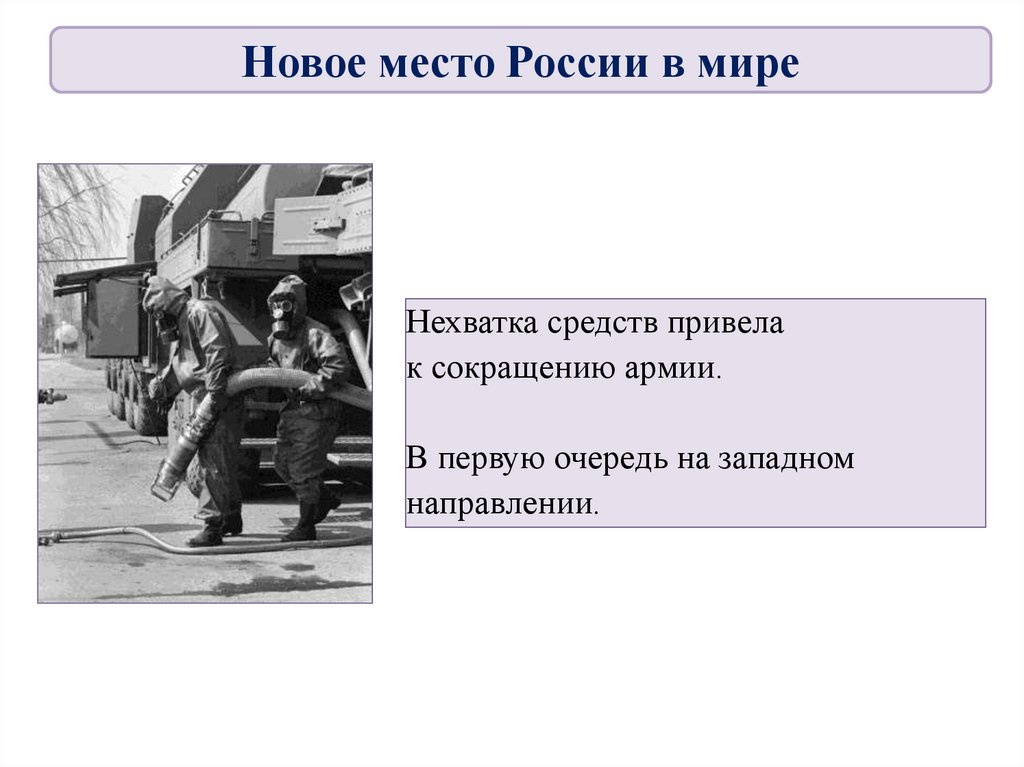 Новое место России в мире

Нехватка средств привела к сокращению армии.

В первую очередь на западном направлении.